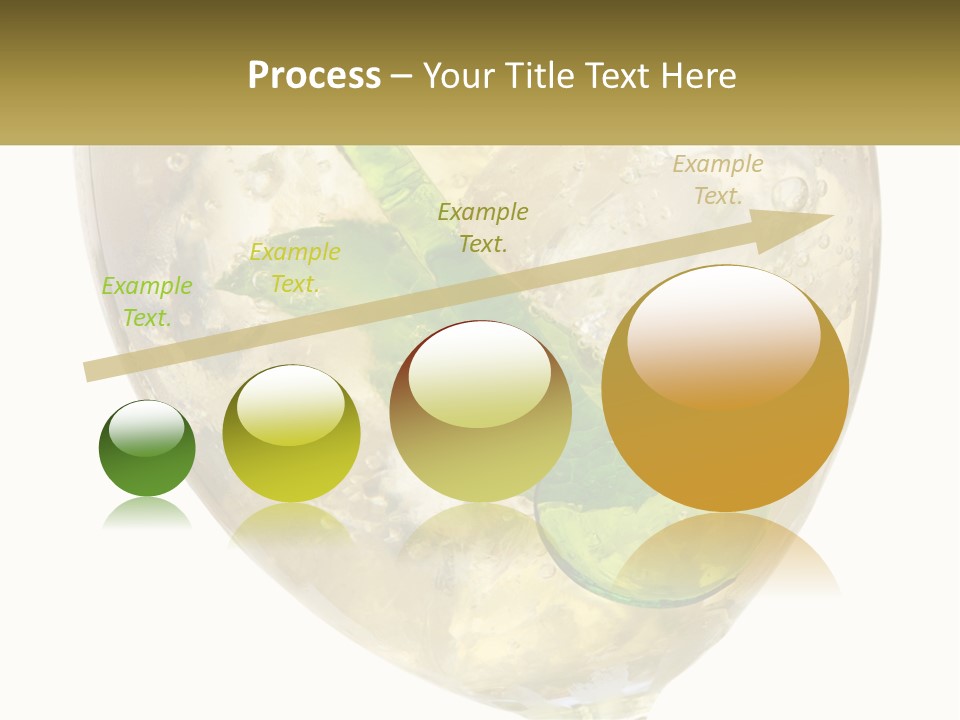 Process – Your Title Text Here

Example Text.

Example Text.

Example Text.

Example Text.